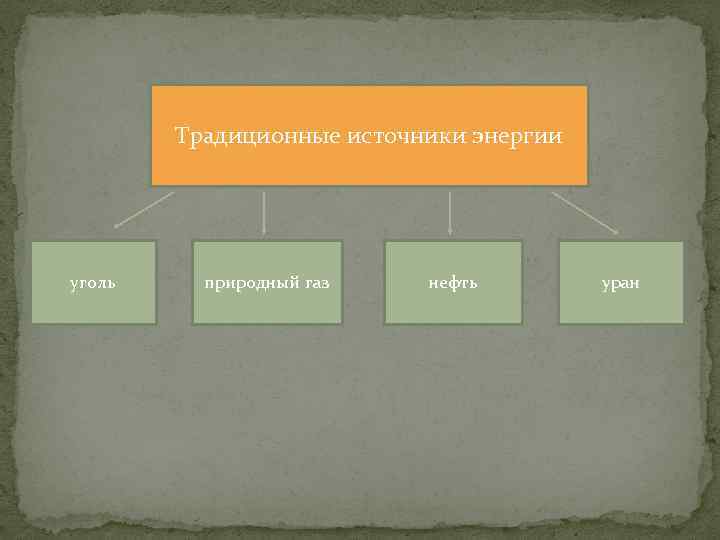 Традиционные источники энергии

уголь

природный газ

нефть

уран